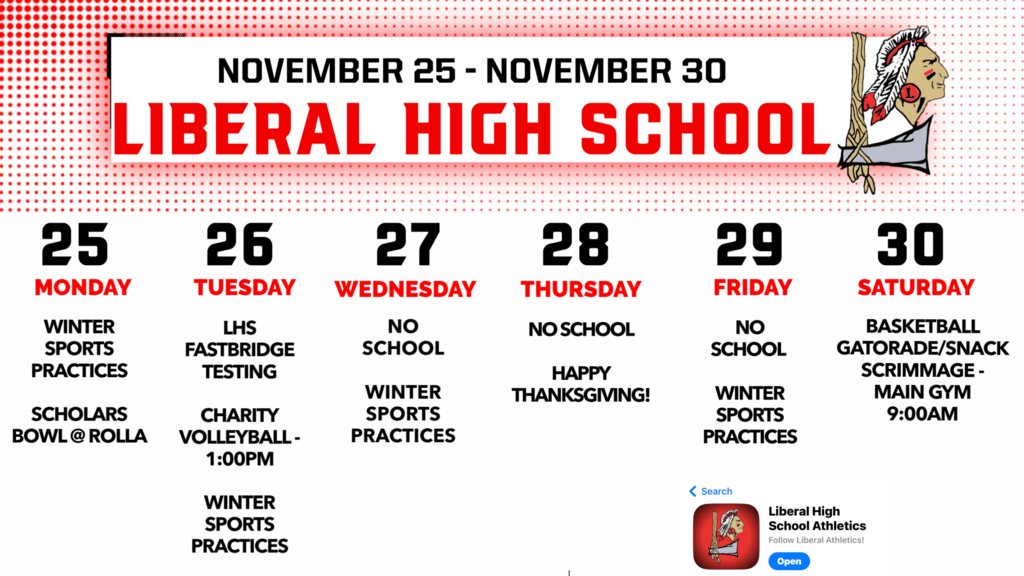 NOVEMBER 25 - NOVEMBER 30

LIBERAL HIGH SCHOOL

25
MONDAY
WINTER SPORTS PRACTICES

SCHOLARS BOWL @ ROLLA

26
TUESDAY
LHS FASTBRIDGE TESTING

CHARITY VOLLEYBALL - 1:00PM

WINTER SPORTS PRACTICES

27
WEDNESDAY
NO SCHOOL

WINTER SPORTS PRACTICES

28
THURSDAY
NO SCHOOL

HAPPY THANKSGIVING!

29
FRIDAY
NO SCHOOL

WINTER SPORTS PRACTICES

30
SATURDAY
BASKETBALL GATORADE/SNACK SCRIMMAGE - MAIN GYM 9:00AM

Search
Liberal High School Athletics
Follow Liberal Athletics!
Open